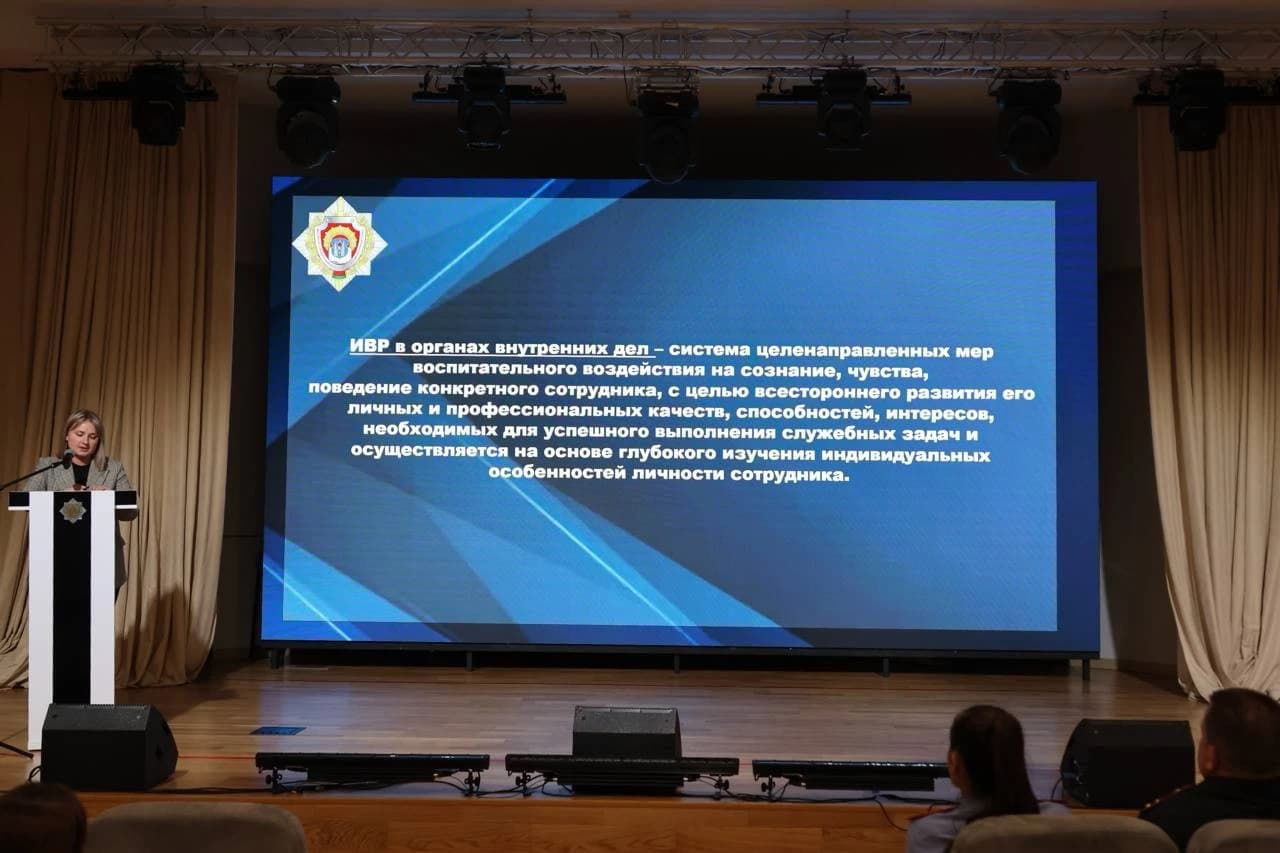 ИВР в органах внутренних дел – система целенаправленных мер воспитательного воздействия на сознание, чувства, поведение конкретного сотрудника, с целью всестороннего развития его личных и профессиональных качеств, способностей, интересов, необходимых для успешного выполнения служебных задач и осуществляется на основе глубокого изучения индивидуальных особенностей личности сотрудника.